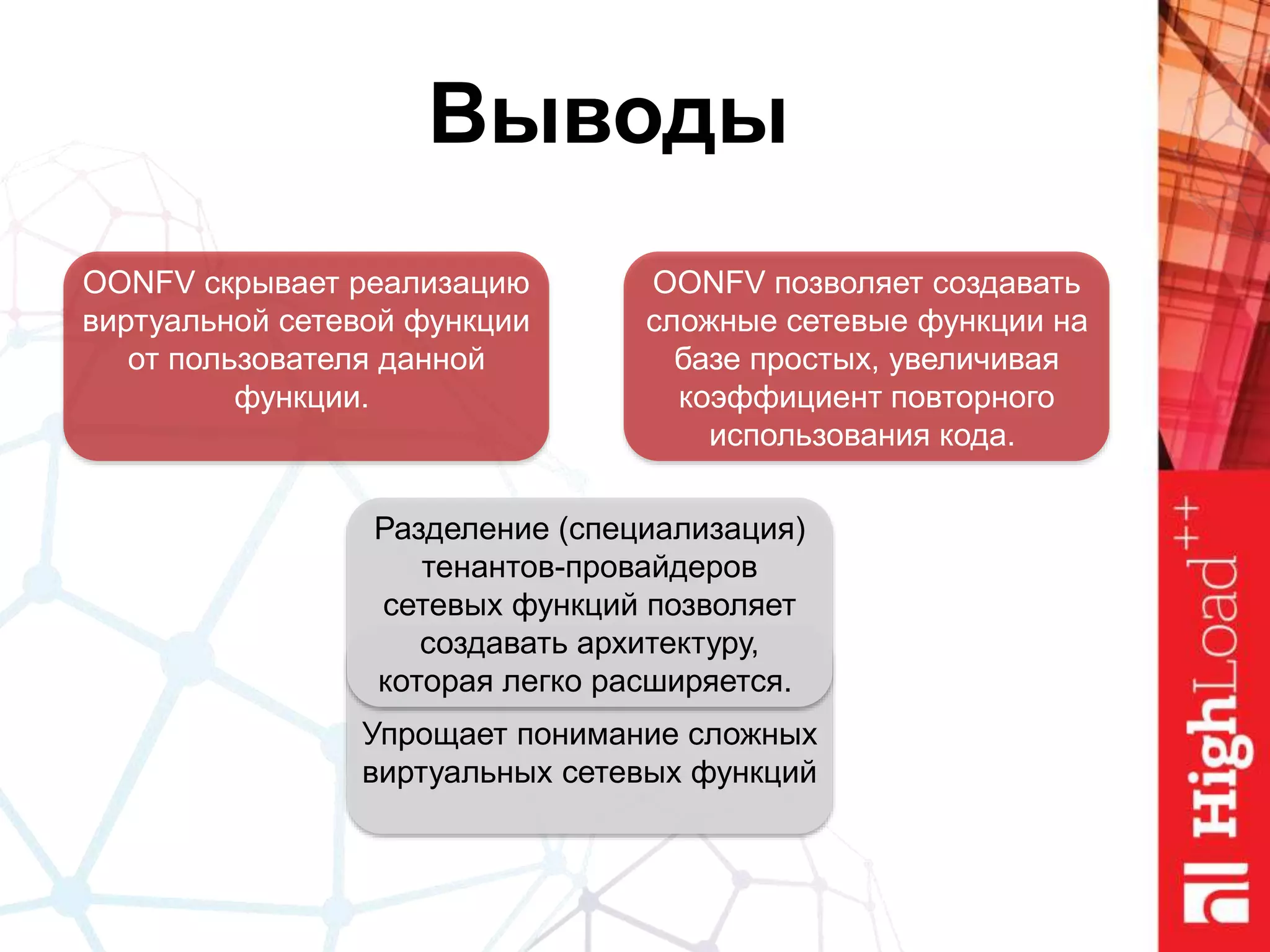 Выводы

OONFV скрывает реализацию виртуальной сетевой функции от пользователя данной функции.

OONFV позволяет создавать сложные сетевые функции на базе простых, увеличивая коэффициент повторного использования кода.

Разделение (специализация) тенантов-провайдеров сетевых функций позволяет создавать архитектуру, которая легко расширяется.

Упрощает понимание сложных виртуальных сетевых функций

HighLoad++